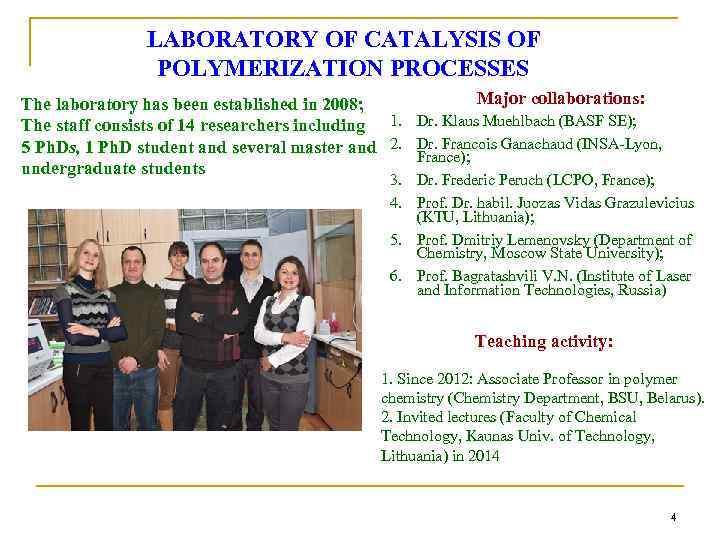 LABORATORY OF CATALYSIS OF POLYMERIZATION PROCESSES

The laboratory has been established in 2008; The staff consists of 14 researchers including 5 PhDs, 1 PhD student and several master and undergraduate students

Major collaborations:

1. Dr. Klaus Muehlbach (BASF SE);
2. Dr. Francois Ganachaud (INSA-Lyon, France);
3. Dr. Frederic Peruch (LCPO, France);
4. Prof. Dr. habil. Juozas Vidas Grazulevicius (KTU, Lithuania);
5. Prof. Dmitriy Lemenovsky (Department of Chemistry, Moscow State University);
6. Prof. Bagratashvili V.N. (Institute of Laser and Information Technologies, Russia)

Teaching activity:

1. Since 2012: Associate Professor in polymer chemistry (Chemistry Department, BSU, Belarus).
2. Invited lectures (Faculty of Chemical Technology, Kaunas Univ. of Technology, Lithuania) in 2014

4